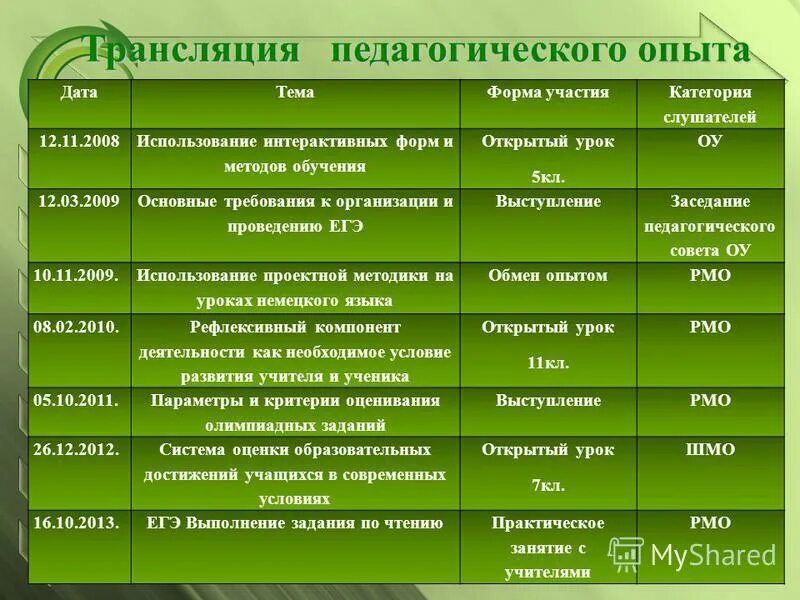 Трансляция педагогического опыта

| Дата | Тема | Форма участия | Категория слушателей |
|---|---|---|---|
| 12.11.2008 | Использование интерактивных форм и методов обучения | Открытый урок 5кл. | ОУ |
| 12.03.2009 | Основные требования к организации и проведению ЕГЭ | Выступление | Заседание педагогического совета ОУ |
| 10.11.2009. | Использование проектной методики на уроках немецкого языка | Обмен опытом | РМО |
| 08.02.2010. | Рефлексивный компонент деятельности как необходимое условие развития учителя и ученика | Открытый урок 11кл. | РМО |
| 05.10.2011. | Параметры и критерии оценивания олимпиадных заданий | Выступление | РМО |
| 26.12.2012. | Система оценки образовательных достижений учащихся в современных условиях | Открытый урок 7кл. | ШМО |
| 16.10.2013. | ЕГЭ Выполнение задания по чтению | Практическое занятие с учителями | РМО |

MyShared